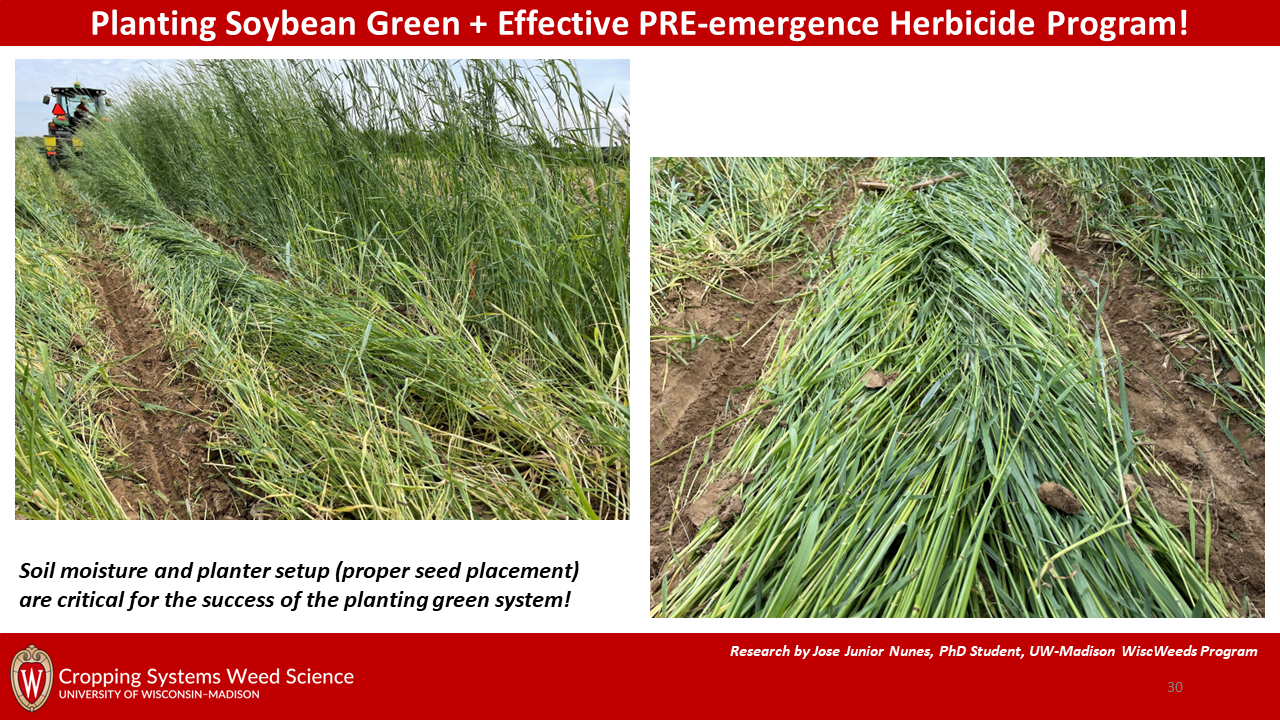 Planting Soybean Green + Effective PRE-emergence Herbicide Program!

Soil moisture and planter setup (proper seed placement) are critical for the success of the planting green system!

Research by Jose Junior Nunes, PhD Student, UW-Madison WiscWeeds Program

W

Cropping Systems Weed Science
UNIVERSITY OF WISCONSIN–MADISON

30